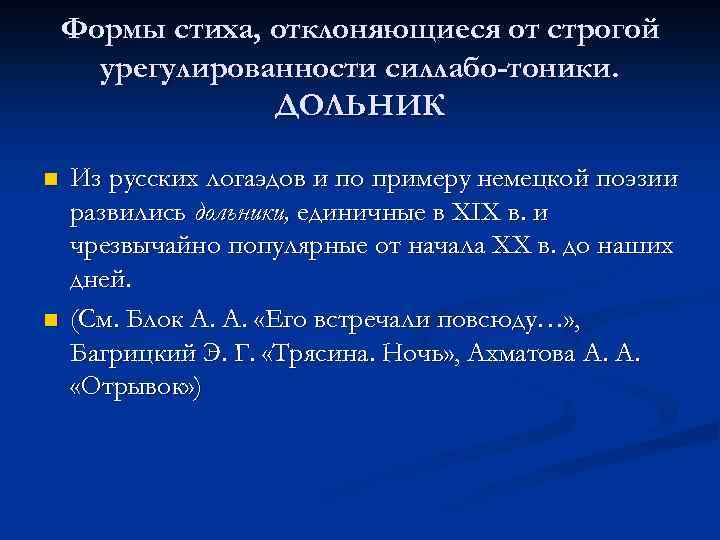 Формы стиха, отклоняющиеся от строгой урегулированности силлабо-тоники. ДОЛЬНИК

Из русских логаэдов и по примеру немецкой поэзии развились дольники, единичные в XIX в. и чрезвычайно популярные от начала XX в. до наших дней.

(См. Блок А. А. «Его встречали повсюду…», Багрицкий Э. Г. «Трясина. Ночь», Ахматова А. А. «Отрывок»)